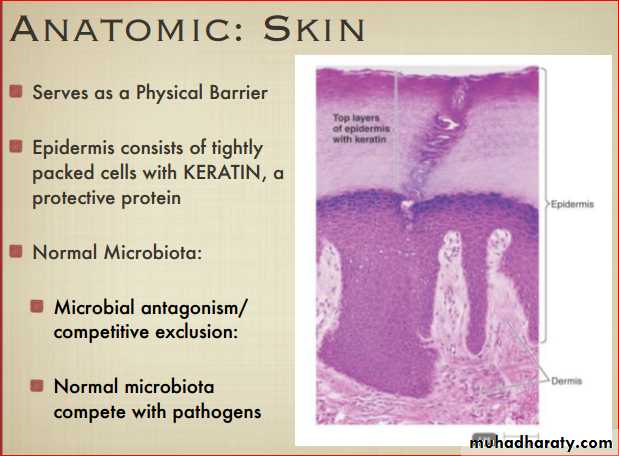 ANATOMIC: SKIN

Serves as a Physical Barrier

Epidermis consists of tightly packed cells with KERATIN, a protective protein

Normal Microbiota:

Microbial antagonism/ competitive exclusion:

Normal microbiota compete with pathogens

Top layers of epidermis with keratin

Epidermis

Dermis

muhadharaty.com